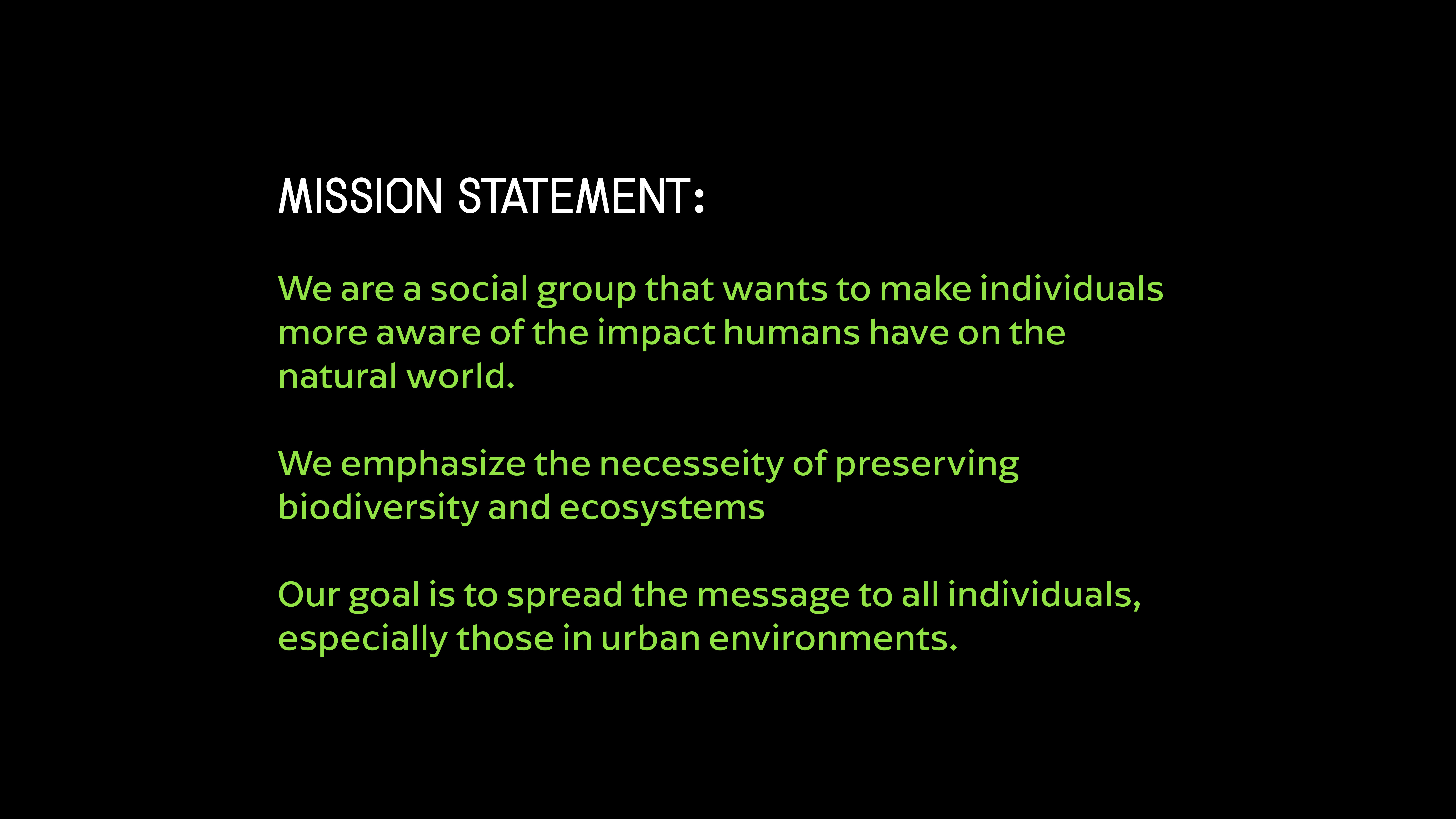 MISSION STATEMENT:

We are a social group that wants to make individuals more aware of the impact humans have on the natural world.

We emphasize the necesseity of preserving biodiversity and ecosystems

Our goal is to spread the message to all individuals, especially those in urban environments.